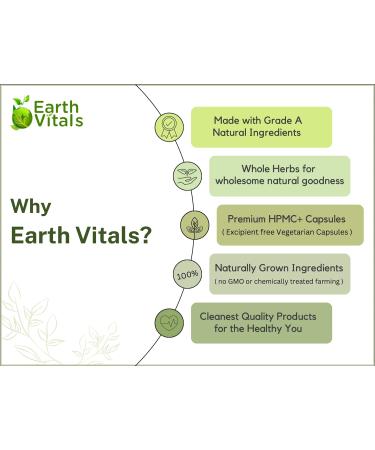 Earth Vitals

Why Earth Vitals?

Made with Grade A Natural Ingredients

Whole Herbs for wholesome natural goodness

Premium HPMC+ Capsules
( Excipient free Vegetarian Capsules )

100%

Naturally Grown Ingredients
( no GMO or chemically treated farming )

Cleanest Quality Products for the Healthy You